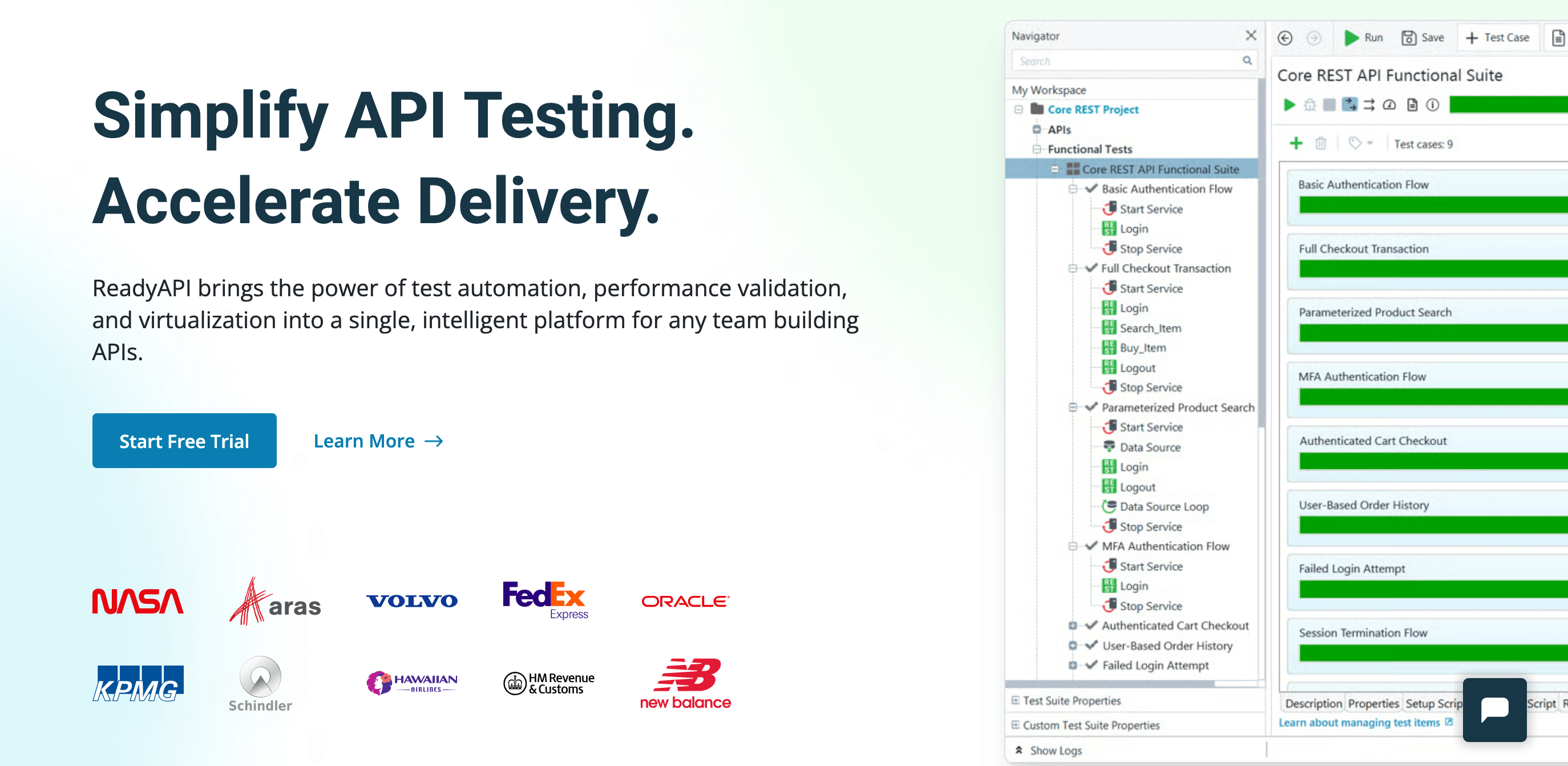 Simplify API Testing. Accelerate Delivery.

ReadyAPI brings the power of test automation, performance validation, and virtualization into a single, intelligent platform for any team building APIs.

Start Free Trial

Learn More →

NASA
aras
VOLVO
FedEx Express
ORACLE
KPMG
Schindler
HAWAIIAN AIRLINES
HM Revenue & Customs
new balance

Navigator
Search
My Workspace
Core REST Project
APIs
Functional Tests
Core REST API Functional Suite
Basic Authentication Flow
Start Service
Login
Stop Service
Full Checkout Transaction
Start Service
Login
Search_Item
Buy_Item
Logout
Stop Service
Parameterized Product Search
Start Service
Data Source
Login
Logout
Data Source Loop
Stop Service
MFA Authentication Flow
Start Service
Login
Stop Service
Authenticated Cart Checkout
User-Based Order History
Failed Login Attempt
Test Suite Properties
Custom Test Suite Properties
Show Logs

Run
Save
Test Case
Core REST API Functional Suite
Test cases: 9
Basic Authentication Flow
Full Checkout Transaction
Parameterized Product Search
MFA Authentication Flow
Authenticated Cart Checkout
User-Based Order History
Failed Login Attempt
Session Termination Flow
Description
Properties
Setup Scrip
Script
Learn about managing test items